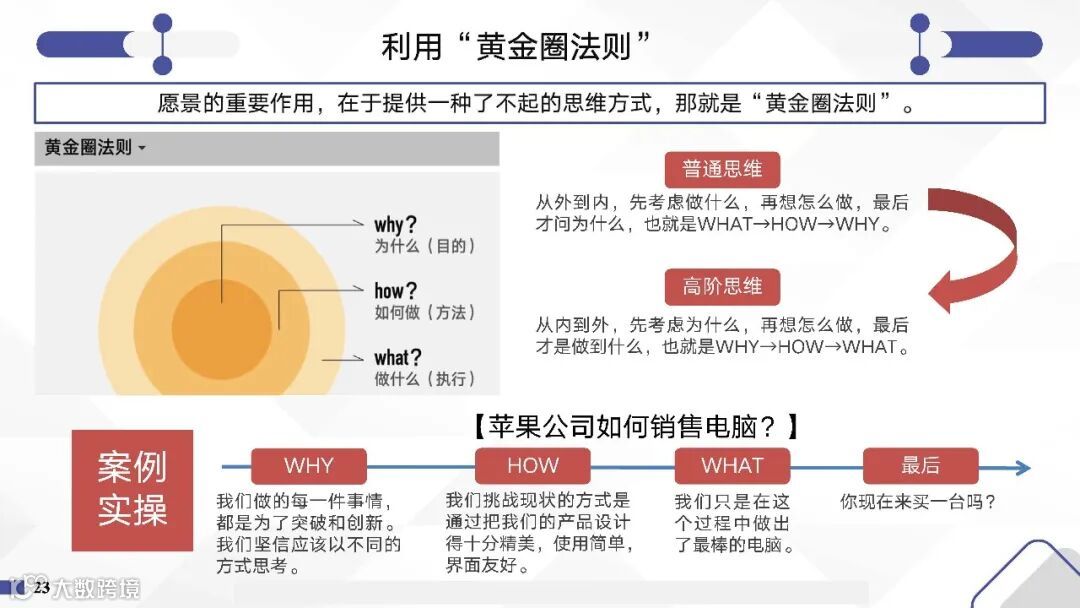 利用“黄金圈法则”

愿景的重要作用，在于提供一种了不起的思维方式，那就是“黄金圈法则”。

黄金圈法则

why？
为什么（目的）

how？
如何做（方法）

what？
做什么（执行）

普通思维

从外到内，先考虑做什么，再想怎么做，最后才问为什么，也就是WHAT→HOW→WHY。

高阶思维

从内到外，先考虑为什么，再想怎么做，最后才是做到什么，也就是WHY→HOW→WHAT。

【苹果公司如何销售电脑？】

案例实操

WHY
我们做的每一件事情，都是为了突破和创新。我们坚信应该以不同的方式思考。

HOW
我们挑战现状的方式是通过把我们的产品设计得十分精美，使用简单，界面友好。

WHAT
我们只是在这个过程中做出了最棒的电脑。

最后
你现在来买一台吗？

23

大数跨境